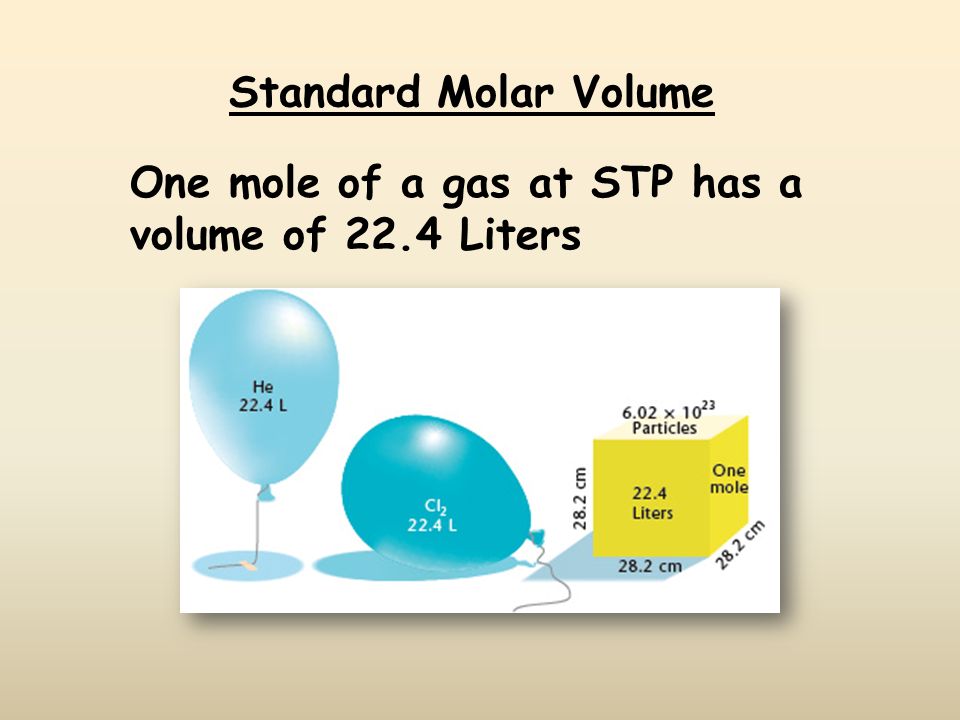 Standard Molar Volume

One mole of a gas at STP has a volume of 22.4 Liters

He
22.4 L

$Cl_2$
22.4 L

$6.02 \times 10^{23}$
Particles

28.2 cm

22.4
Liters

One
mole

28.2 cm

28.2 cm